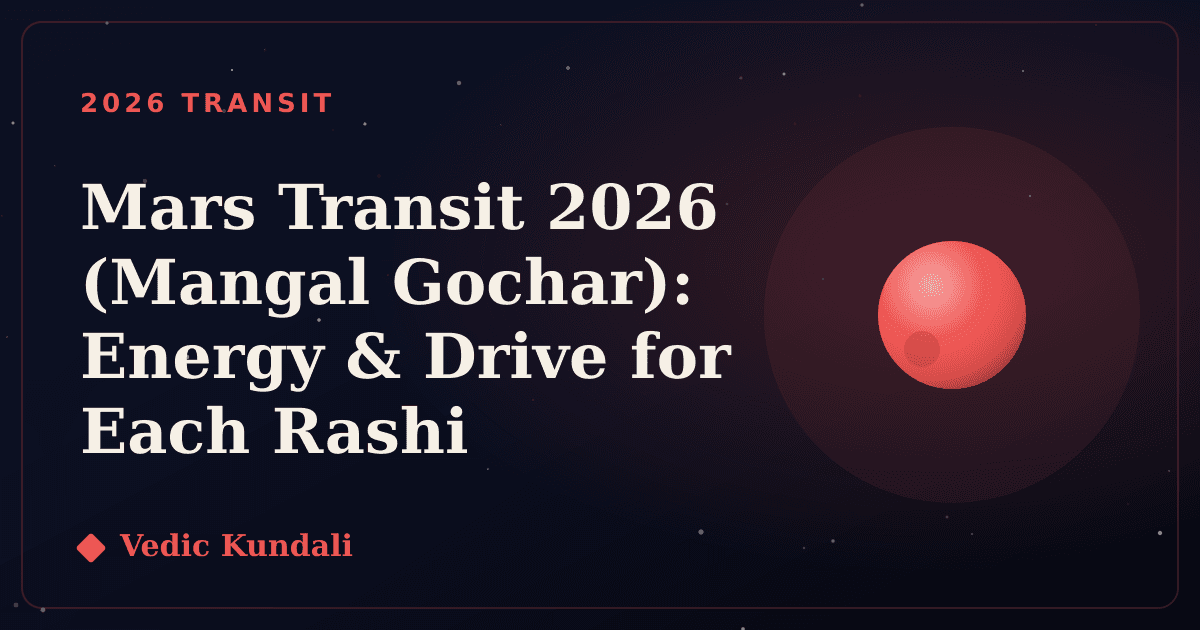 2026 TRANSIT

Mars Transit 2026 (Mangal Gochar): Energy & Drive for Each Rashi

Vedic Kundali